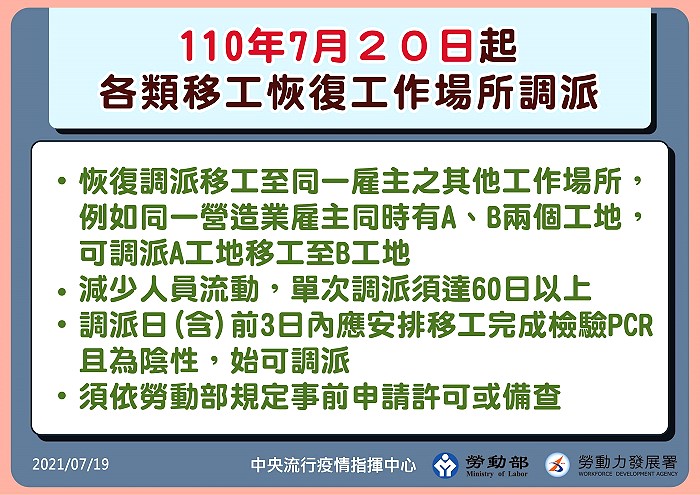 110年7月２０日起
各類移工恢復工作場所調派

• 恢復調派移工至同一雇主之其他工作場所，例如同一營造業雇主同時有A、B兩個工地，可調派A工地移工至B工地
• 減少人員流動，單次調派須達60日以上
• 調派日(含)前3日內應安排移工完成檢驗PCR且為陰性，始可調派
• 須依勞動部規定事前申請許可或備查

2021/07/19

中央流行疫情指揮中心

勞動部
Ministry of Labor

勞動力發展署
WORKFORCE DEVELOPMENT AGENCY